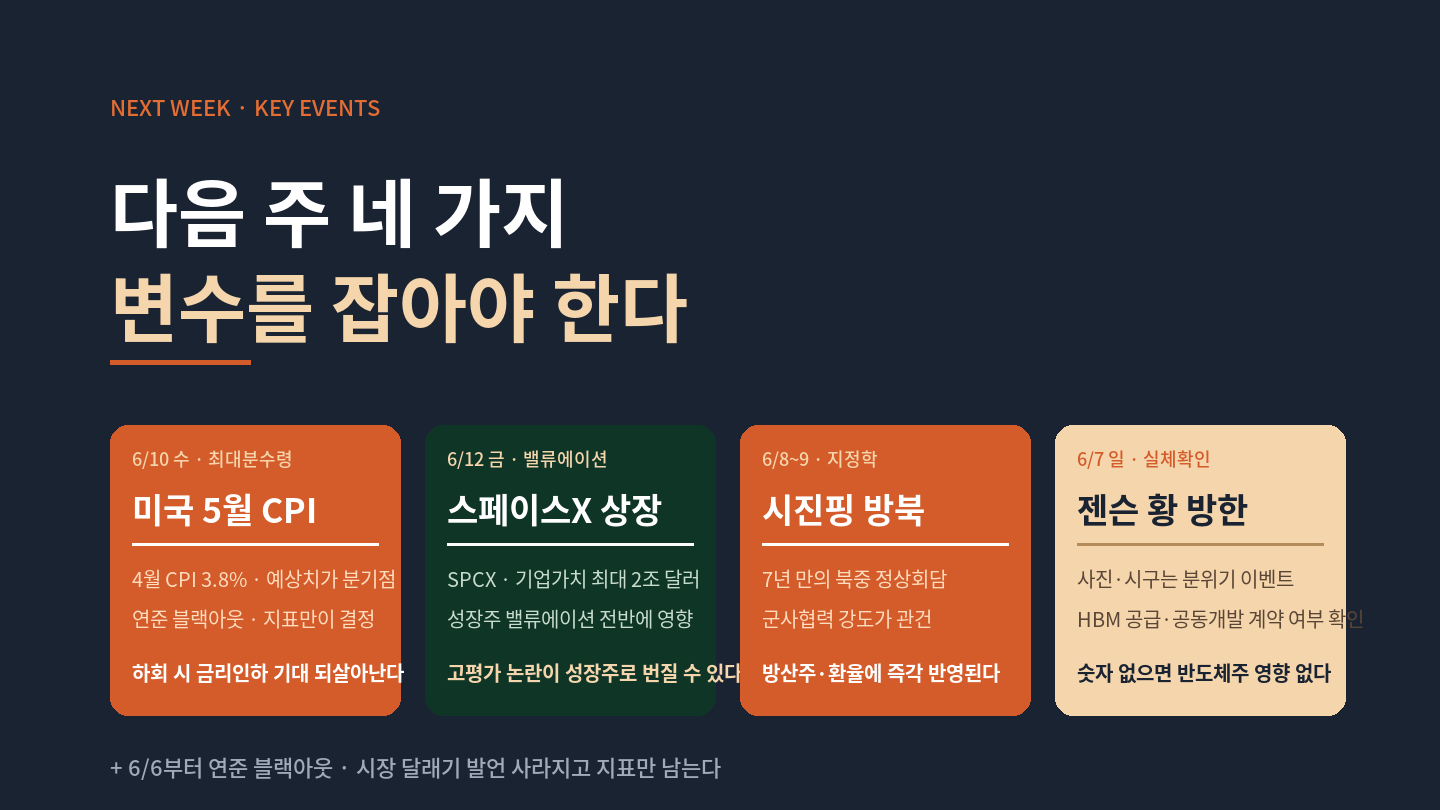 NEXT WEEK · KEY EVENTS

다음 주 네 가지
변수를 잡아야 한다

6/10 수 · 최대분수령
미국 5월 CPI
4월 CPI 3.8% · 예상치가 분기점
연준 블랙아웃 · 지표만이 결정
하회 시 금리인하 기대 되살아난다

6/12 금 · 밸류에이션
스페이스X 상장
SPCX · 기업가치 최대 2조 달러
성장주 밸류에이션 전반에 영향
고평가 논란이 성장주로 번질 수 있다

6/8~9 · 지정학
시진핑 방북
7년 만의 북중 정상회담
군사협력 강도가 관건
방산주·환율에 즉각 반영된다

6/7 일 · 실체확인
젠슨 황 방한
사진·시구는 분위기 이벤트
HBM 공급·공동개발 계약 여부 확인
숫자 없으면 반도체주 영향 없다

+ 6/6부터 연준 블랙아웃 · 시장 달래기 발언 사라지고 지표만 남는다